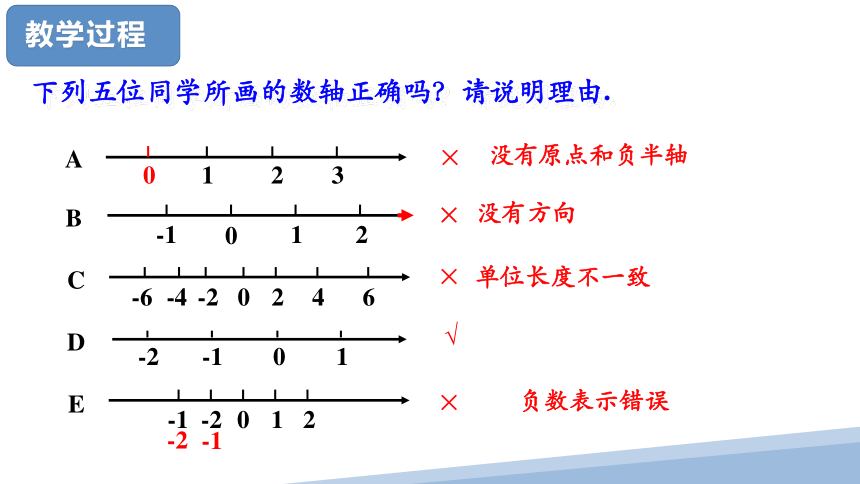 教学过程

下列五位同学所画的数轴正确吗？请说明理由.

A 0 1 2 3 × 没有原点和负半轴

B -1 0 1 2 × 没有方向

C -6 -4 -2 0 2 4 6 × 单位长度不一致

D -2 -1 0 1 √

E -1 -2 0 1 2 × 负数表示错误
-2 -1